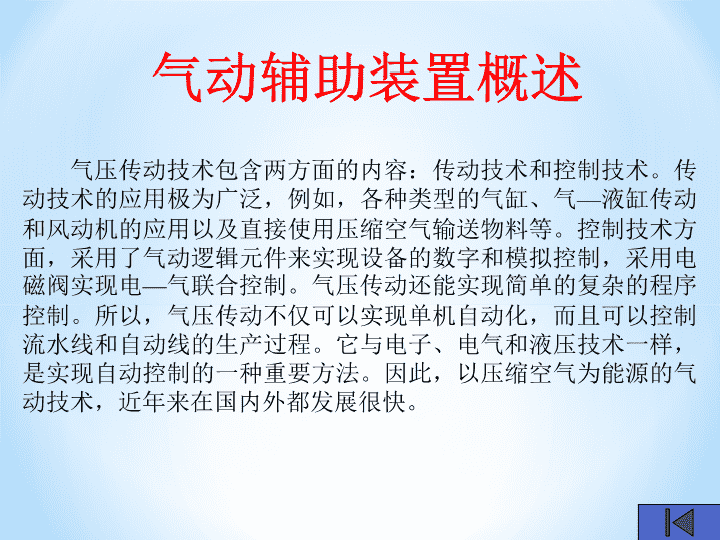 气动辅助装置概述

气压传动技术包含两方面的内容：传动技术和控制技术。传动技术的应用极为广泛，例如，各种类型的气缸、气—液缸传动和风动机的应用以及直接使用压缩空气输送物料等。控制技术方面，采用了气动逻辑元件来实现设备的数字和模拟控制，采用电磁阀实现电—气联合控制。气压传动还能实现简单的复杂的程序控制。所以，气压传动不仅可以实现单机自动化，而且可以控制流水线和自动线的生产过程。它与电子、电气和液压技术一样，是实现自动控制的一种重要方法。因此，以压缩空气为能源的气动技术，近年来在国内外都发展很快。